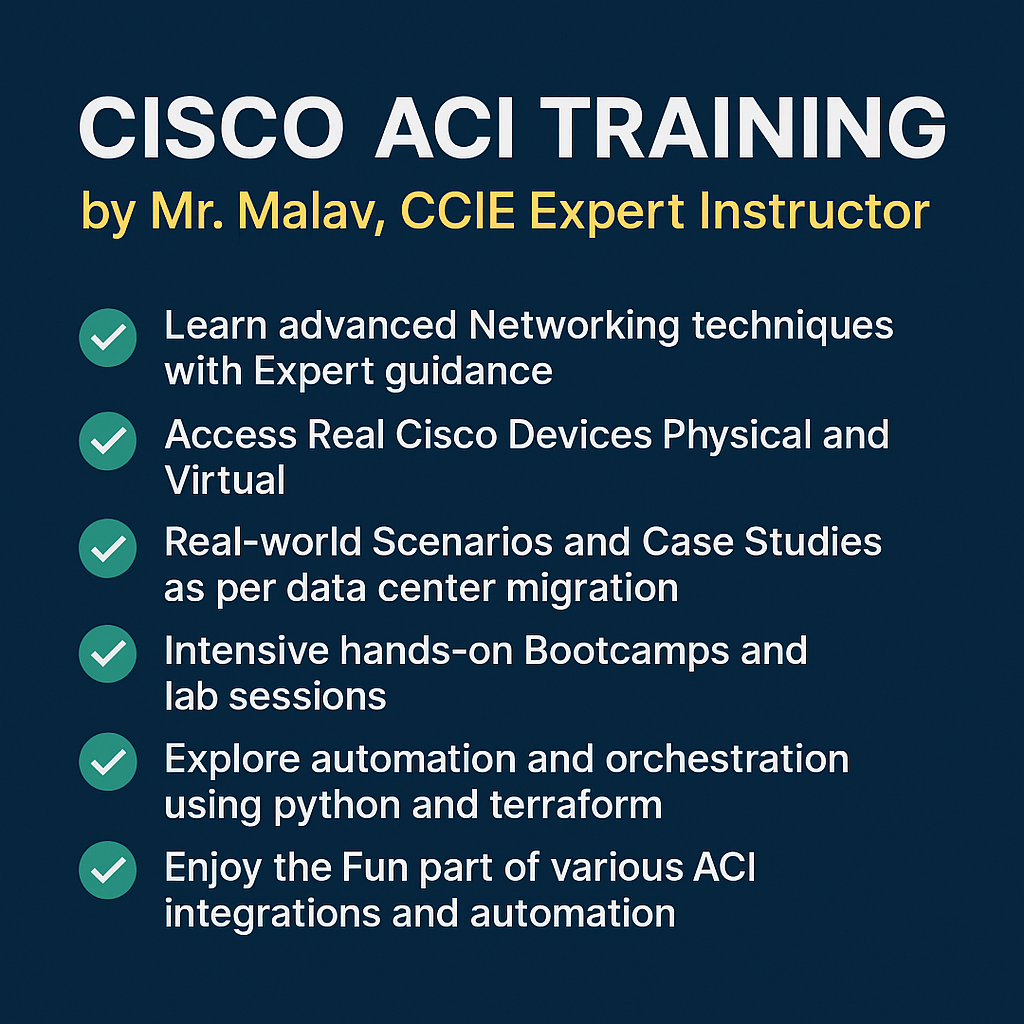 CISCO ACI TRAINING
by Mr. Malav, CCIE Expert Instructor

Learn advanced Networking techniques with Expert guidance

Access Real Cisco Devices Physical and Virtual

Real-world Scenarios and Case Studies as per data center migration

Intensive hands-on Bootcamps and lab sessions

Explore automation and orchestration using python and terraform

Enjoy the Fun part of various ACI integrations and automation